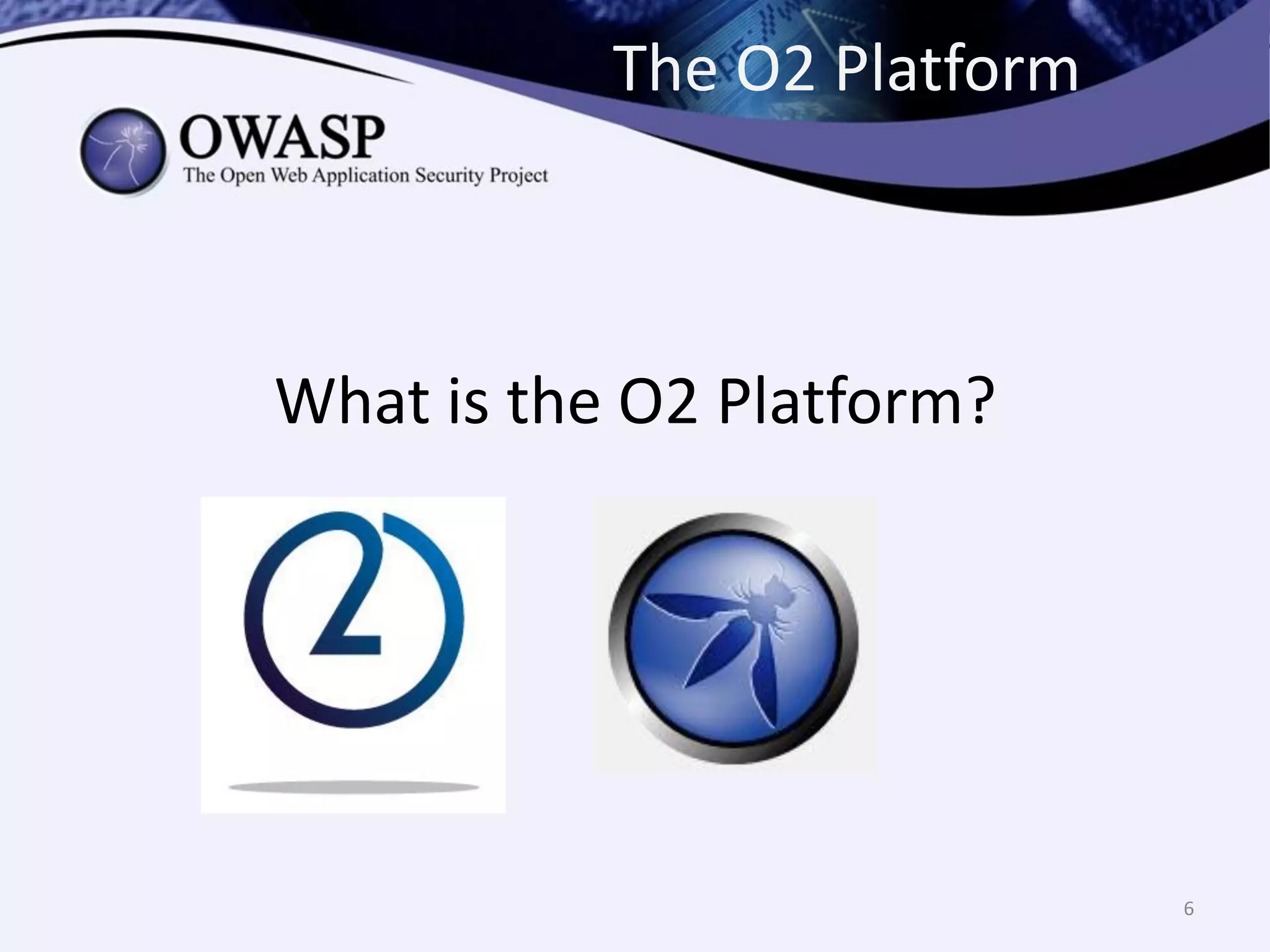 The O2 Platform

OWASP
The Open Web Application Security Project

What is the O2 Platform?

6